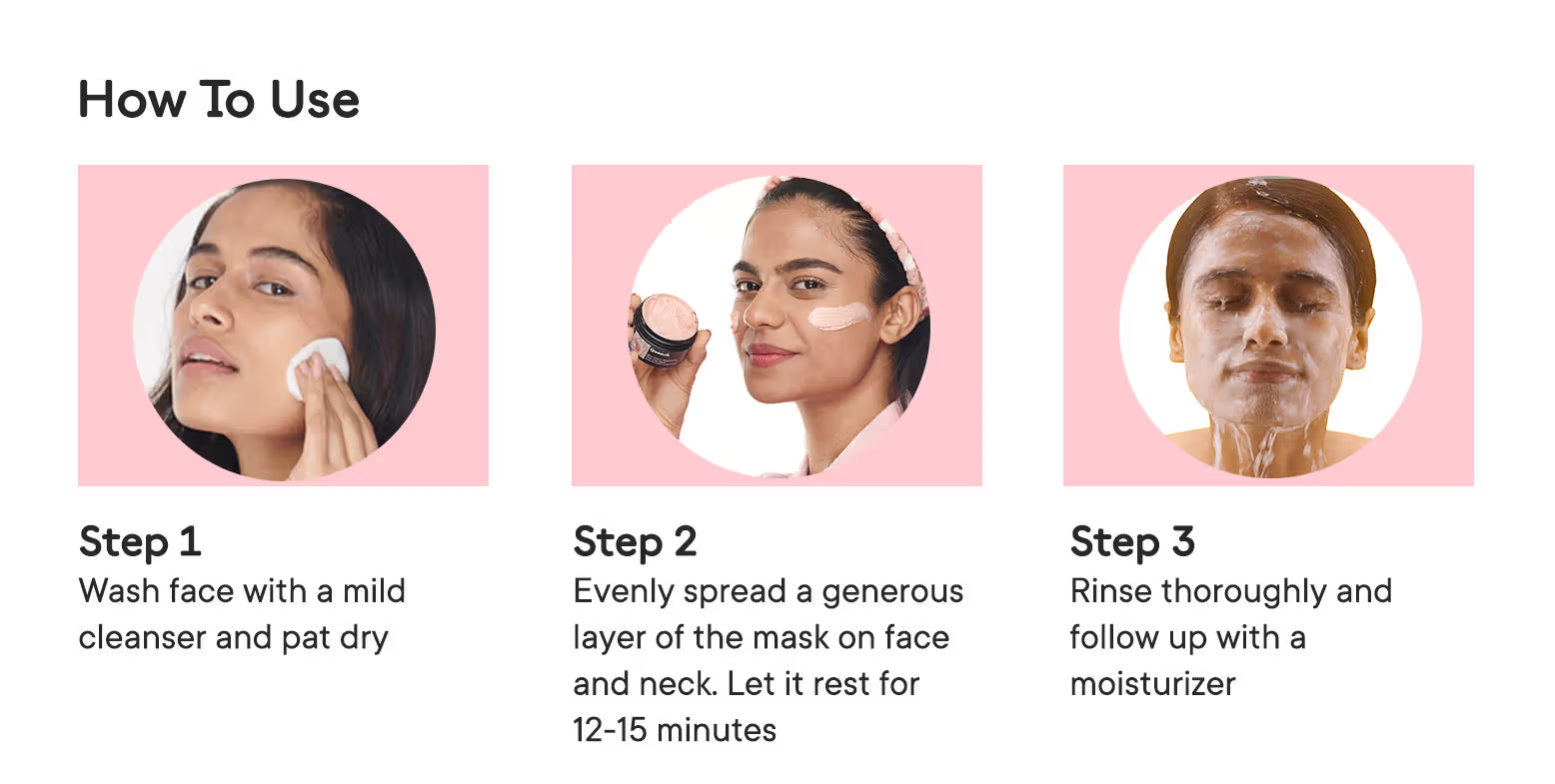 How To Use

Step 1
Wash face with a mild cleanser and pat dry

Step 2
Evenly spread a generous layer of the mask on face and neck. Let it rest for 12-15 minutes

Step 3
Rinse thoroughly and follow up with a moisturizer